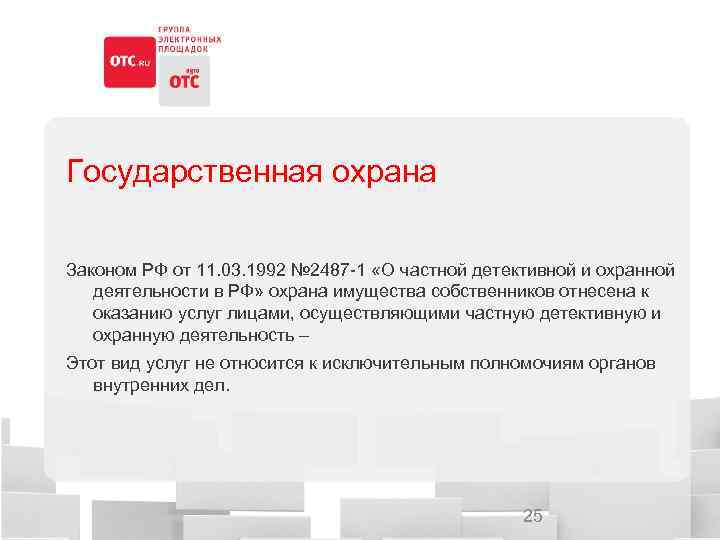 ГРУППА ЭЛЕКТРОННЫХ ПЛОЩАДОК

OTC.RU

agro OTC

Государственная охрана

Законом РФ от 11.03.1992 №2487-1 «О частной детективной и охранной деятельности в РФ» охрана имущества собственников отнесена к оказанию услуг лицами, осуществляющими частную детективную и охранную деятельность –

Этот вид услуг не относится к исключительным полномочиям органов внутренних дел.

25